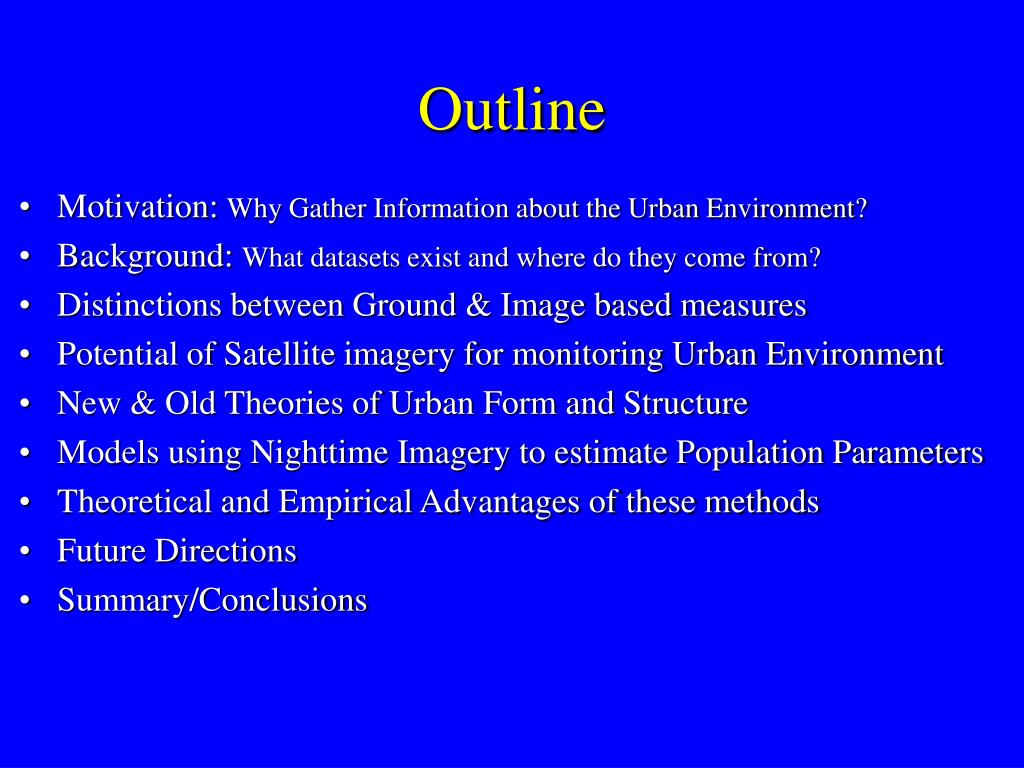 Outline

• Motivation: Why Gather Information about the Urban Environment?
• Background: What datasets exist and where do they come from?
• Distinctions between Ground & Image based measures
• Potential of Satellite imagery for monitoring Urban Environment
• New & Old Theories of Urban Form and Structure
• Models using Nighttime Imagery to estimate Population Parameters
• Theoretical and Empirical Advantages of these methods
• Future Directions
• Summary/Conclusions